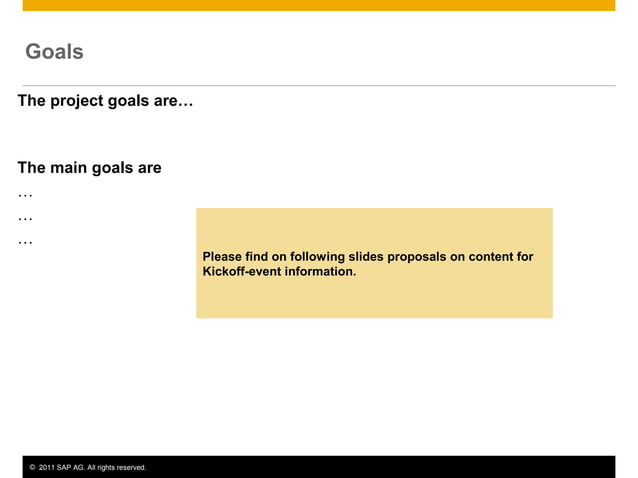 Goals

The project goals are…

The main goals are

…

…

…

Please find on following slides proposals on content for Kickoff-event information.

© 2011 SAP AG. All rights reserved.